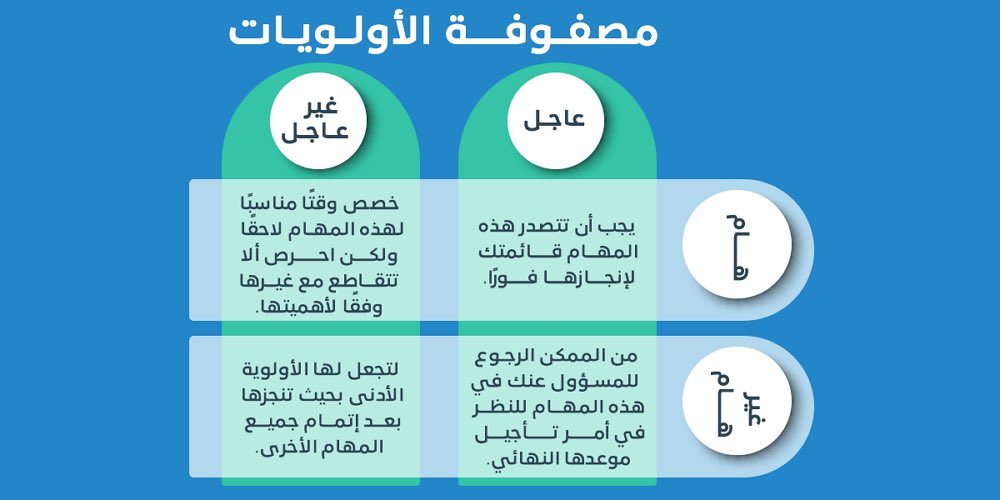 مصفوفة الأولويات

عاجل

غير عاجل

مهم

يجب أن تتصدر هذه المهام قائمتك لإنجازها فورًا.

خصص وقتًا مناسبًا لهذه المهام لاحقًا ولكن احرص ألا تتقاطع مع غيرها وفقًا لأهميتها.

غير مهم

من الممكن الرجوع للمسؤول عنك في هذه المهام للنظر في أمر تأجيل موعدها النهائي.

لتجعل لها الأولوية الأدنى بحيث تنجزها بعد إتمام جميع المهام الأخرى.